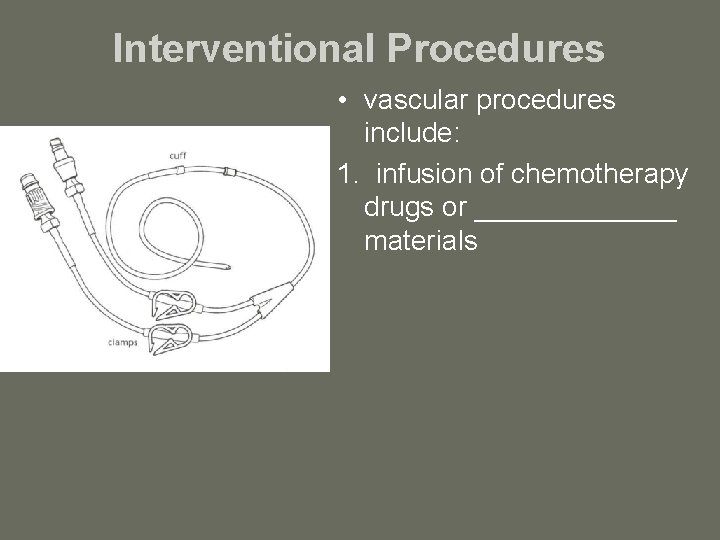 Interventional Procedures

cuff

clamps

• vascular procedures include:

1. infusion of chemotherapy drugs or ______________ materials